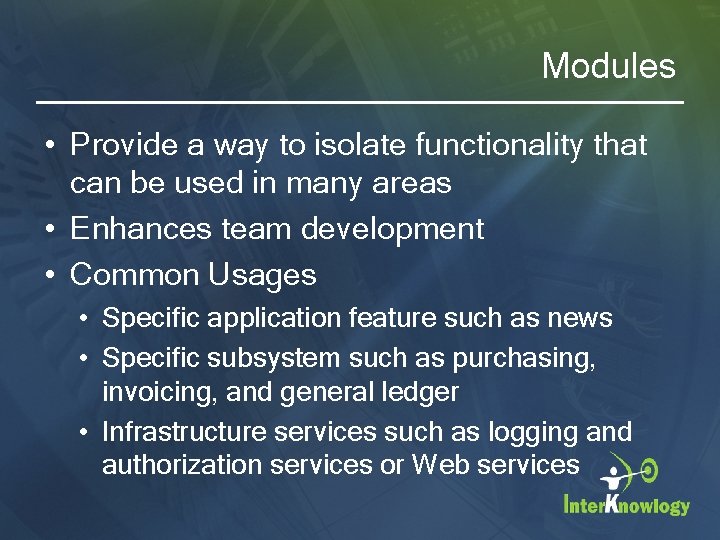 Modules

• Provide a way to isolate functionality that can be used in many areas
• Enhances team development
• Common Usages
  • Specific application feature such as news
  • Specific subsystem such as purchasing, invoicing, and general ledger
  • Infrastructure services such as logging and authorization services or Web services

InterKnowlogy